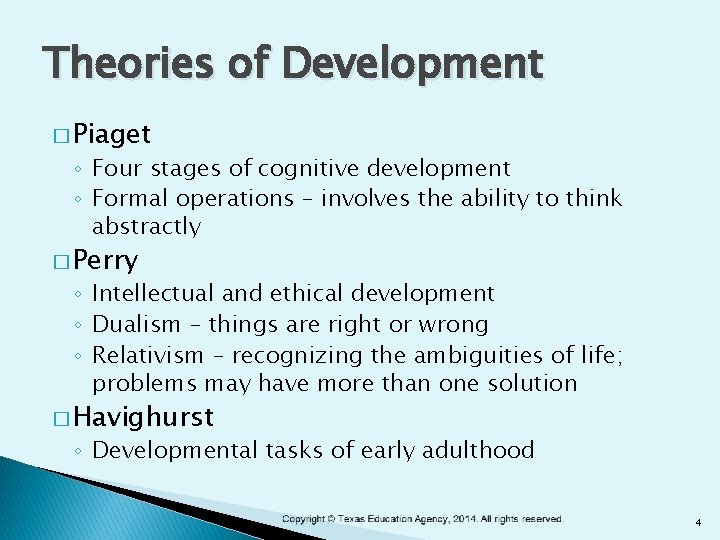 Theories of Development

□ Piaget
◦ Four stages of cognitive development
◦ Formal operations – involves the ability to think abstractly

□ Perry
◦ Intellectual and ethical development
◦ Dualism – things are right or wrong
◦ Relativism – recognizing the ambiguities of life; problems may have more than one solution

□ Havighurst
◦ Developmental tasks of early adulthood

Copyright © Texas Education Agency, 2014. All rights reserved.

4